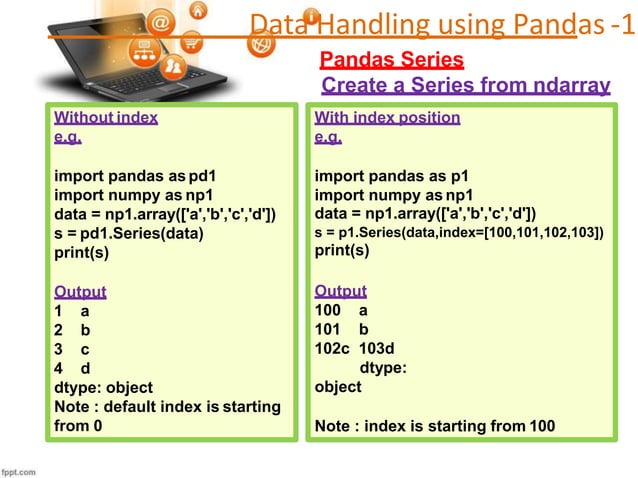 Data Handling using Pandas -1

Pandas Series

Create a Series from ndarray

Without index
e.g.

import pandas as pd1
import numpy as np1
data = np1.array(['a','b','c','d'])
s = pd1.Series(data)
print(s)

Output
1 a
2 b
3 c
4 d
dtype: object
Note : default index is starting from 0

With index position
e.g.

import pandas as p1
import numpy as np1
data = np1.array(['a','b','c','d'])
s = p1.Series(data,index=[100,101,102,103])
print(s)

Output
100 a
101 b
102c 103d
dtype:
object

Note : index is starting from 100

fppt.com